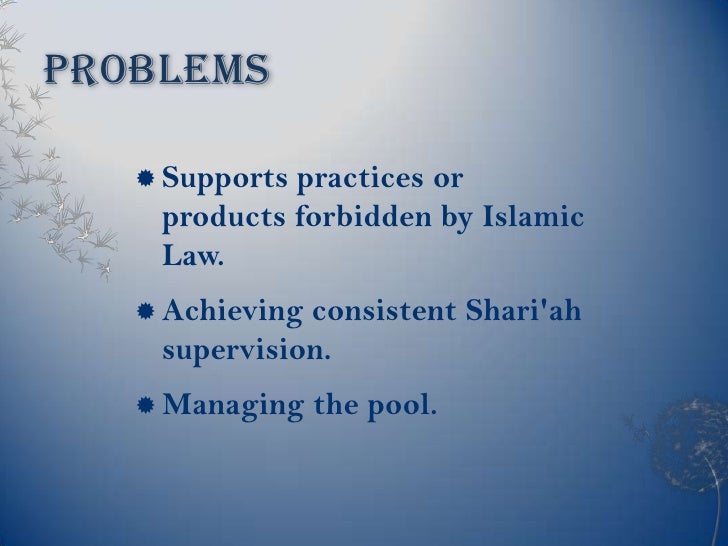 PROBLEMS

Supports practices or products forbidden by Islamic Law.

Achieving consistent Shari'ah supervision.

Managing the pool.